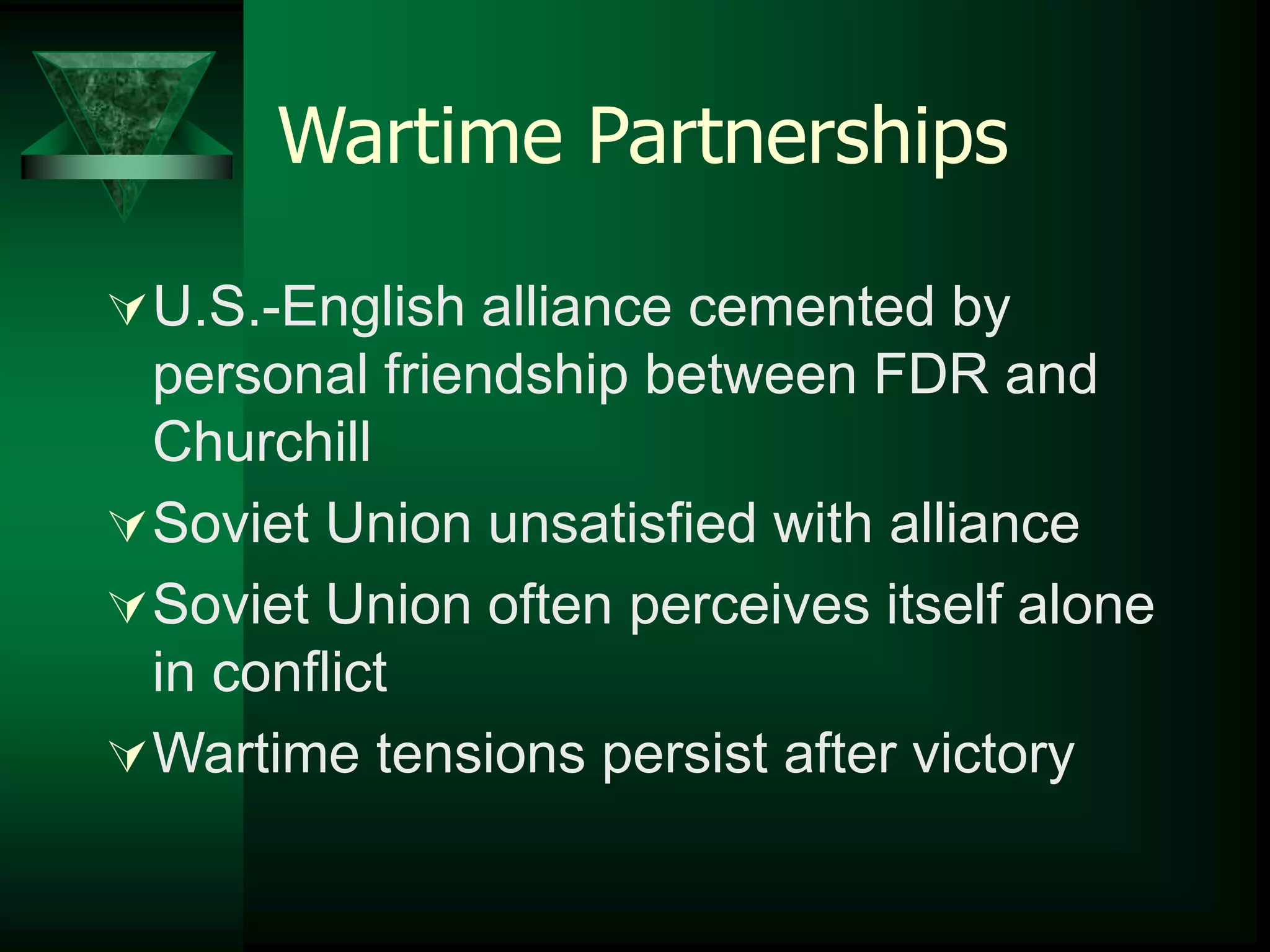 Wartime Partnerships

U.S.-English alliance cemented by personal friendship between FDR and Churchill

Soviet Union unsatisfied with alliance

Soviet Union often perceives itself alone in conflict

Wartime tensions persist after victory